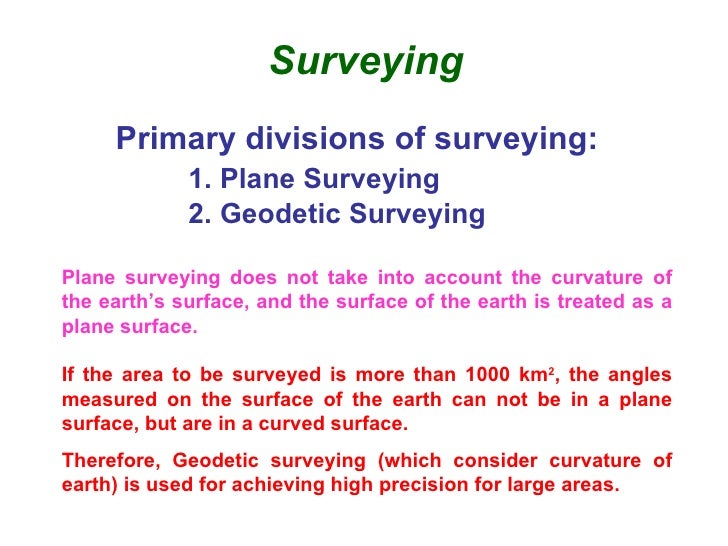 Surveying

Primary divisions of surveying:

1. Plane Surveying
2. Geodetic Surveying

Plane surveying does not take into account the curvature of the earth's surface, and the surface of the earth is treated as a plane surface.

If the area to be surveyed is more than 1000 km$^2$, the angles measured on the surface of the earth can not be in a plane surface, but are in a curved surface.

Therefore, Geodetic surveying (which consider curvature of earth) is used for achieving high precision for large areas.